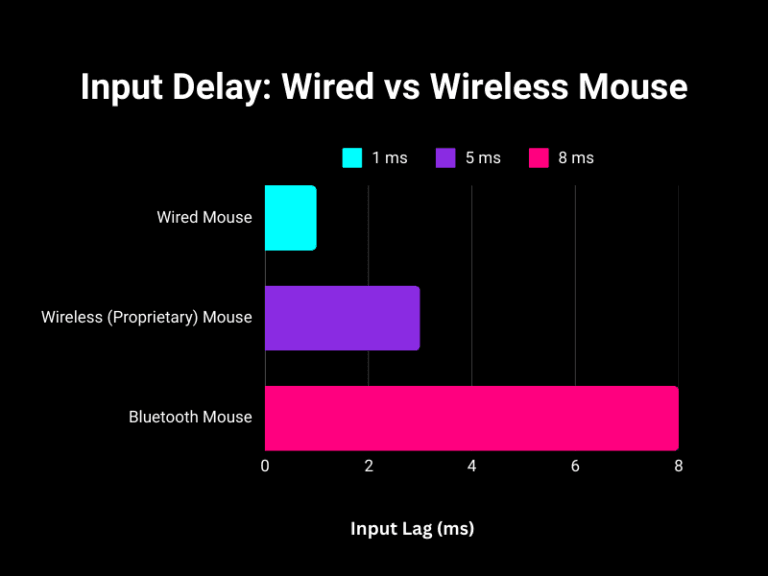 Input Delay: Wired vs Wireless Mouse

1 ms
5 ms
8 ms

Wired Mouse
Wireless (Proprietary) Mouse
Bluetooth Mouse

0
2
4
6
8

Input Lag (ms)